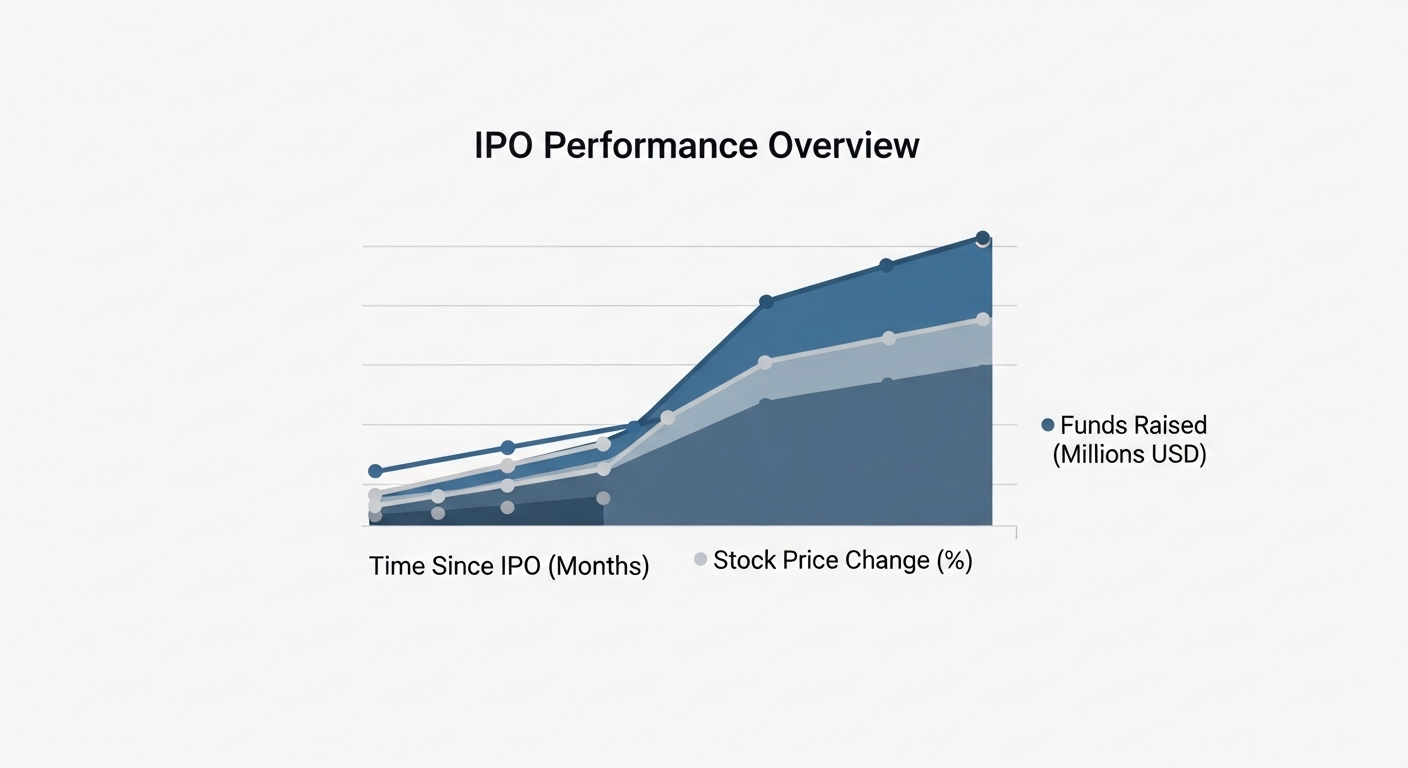 IPO Performance Overview

Funds Raised (Millions USD)

Time Since IPO (Months)

Stock Price Change (%)